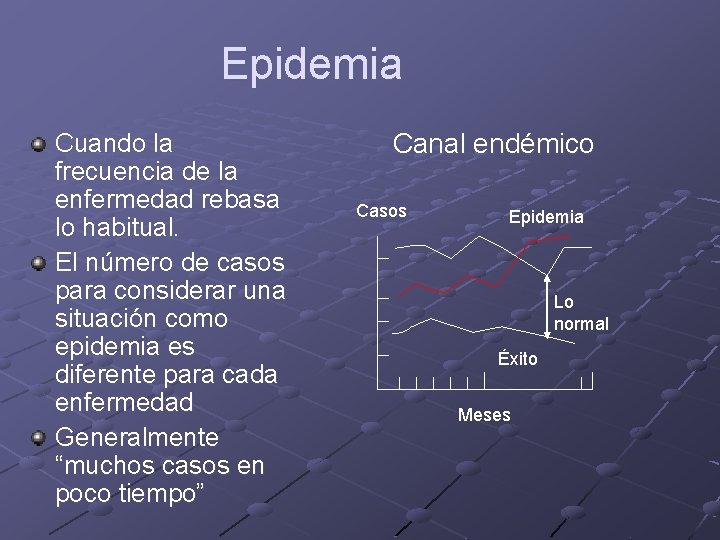 Epidemia

Cuando la frecuencia de la enfermedad rebasa lo habitual.

El número de casos para considerar una situación como epidemia es diferente para cada enfermedad

Generalmente “muchos casos en poco tiempo”

Canal endémico

Casos

Epidemia

Lo normal

Éxito

Meses